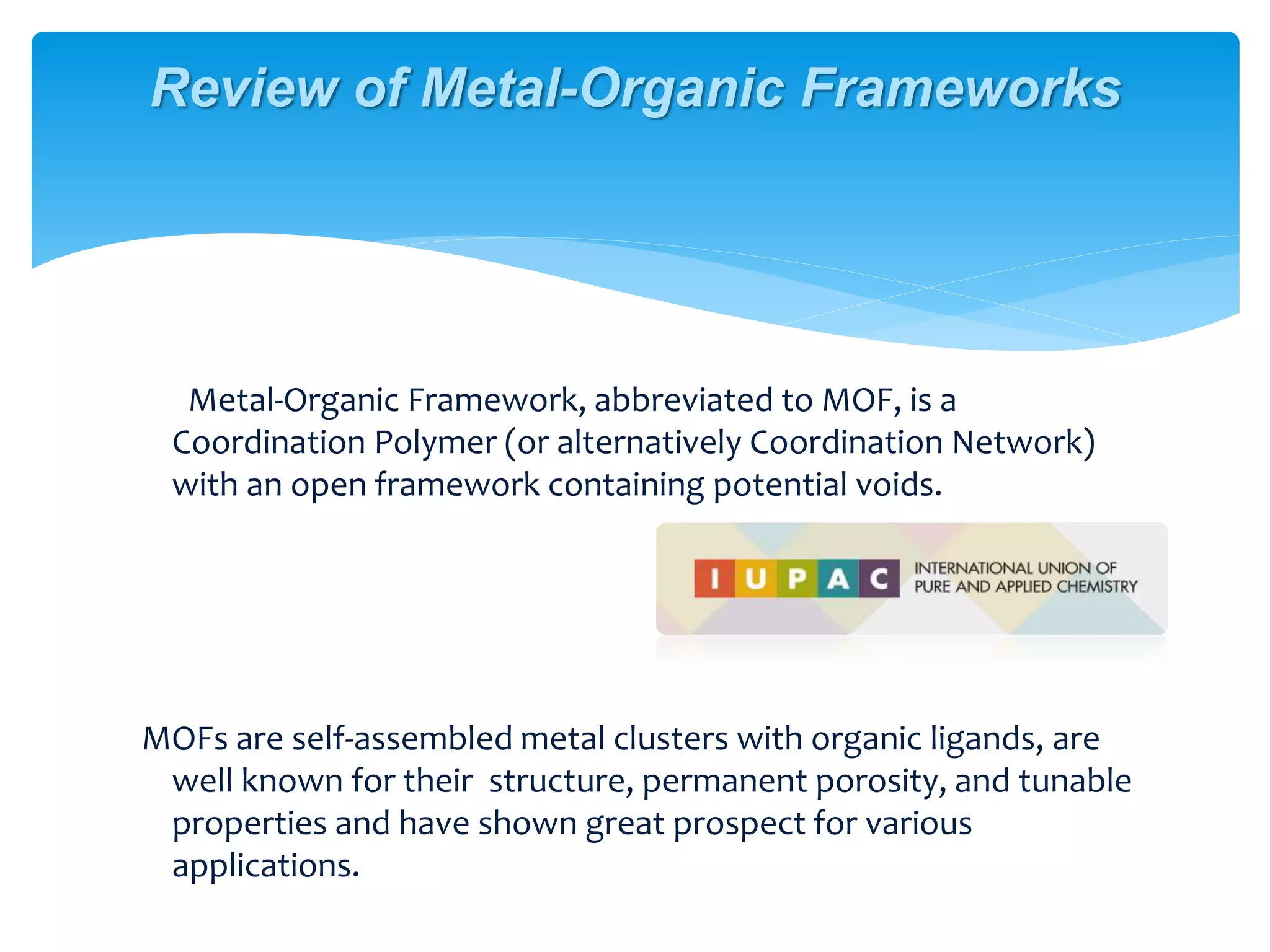 Review of Metal-Organic Frameworks

Metal-Organic Framework, abbreviated to MOF, is a Coordination Polymer (or alternatively Coordination Network) with an open framework containing potential voids.

I U P A C INTERNATIONAL UNION OF PURE AND APPLIED CHEMISTRY

MOFs are self-assembled metal clusters with organic ligands, are well known for their  structure, permanent porosity, and tunable properties and have shown great prospect for various applications.